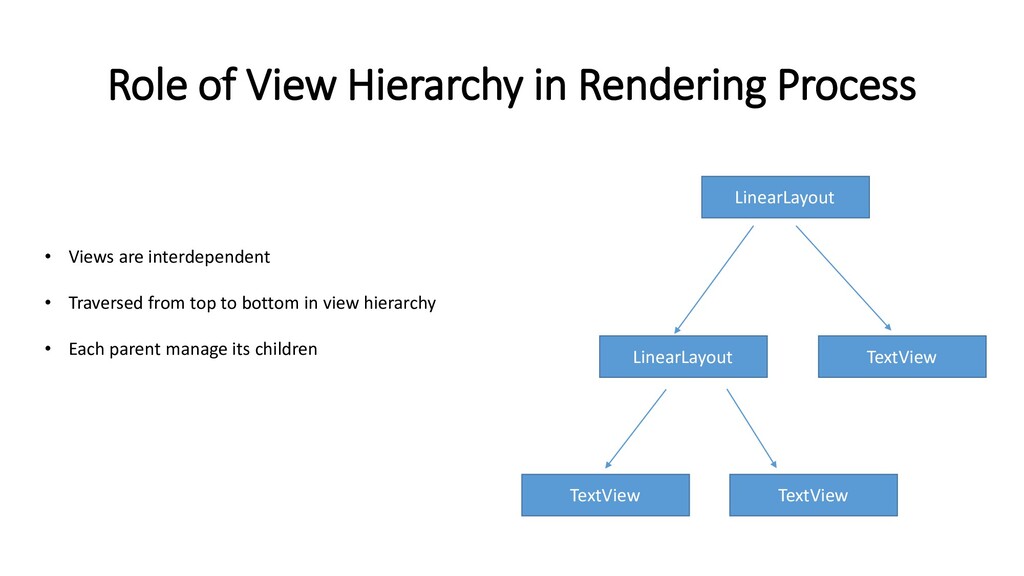 Role of View Hierarchy in Rendering Process

• Views are interdependent

• Traversed from top to bottom in view hierarchy

• Each parent manage its children

LinearLayout

LinearLayout

TextView

TextView

TextView